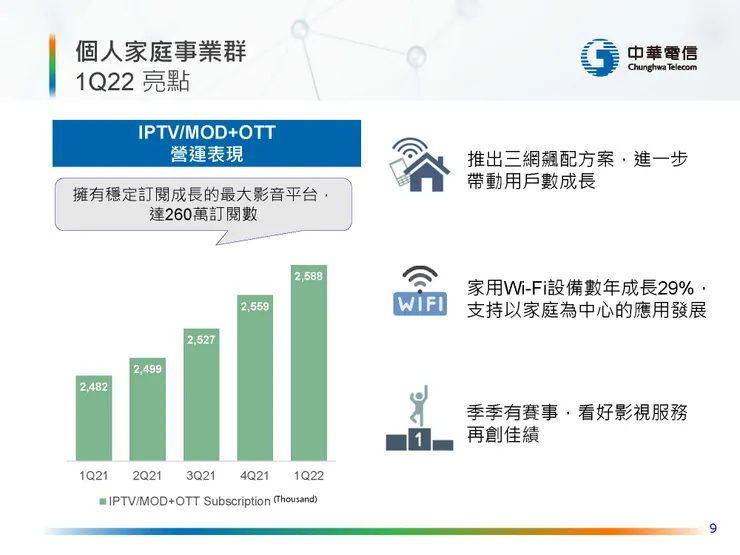 個人家庭事業群
1Q22 亮點

中華電信
Chunghwa Telecom

IPTV/MOD+OTT
營運表現

擁有穩定訂閱成長的最大影音平台，達260萬訂閱數

2,482
2,499
2,527
2,559
2,588

1Q21 2Q21 3Q21 4Q21 1Q22

IPTV/MOD+OTT Subscription (Thousand)

推出三網飆配方案，進一步帶動用戶數成長

WIFI

家用Wi-Fi設備數年成長29%，支持以家庭為中心的應用發展

1

季季有賽事，看好影視服務再創佳績

9